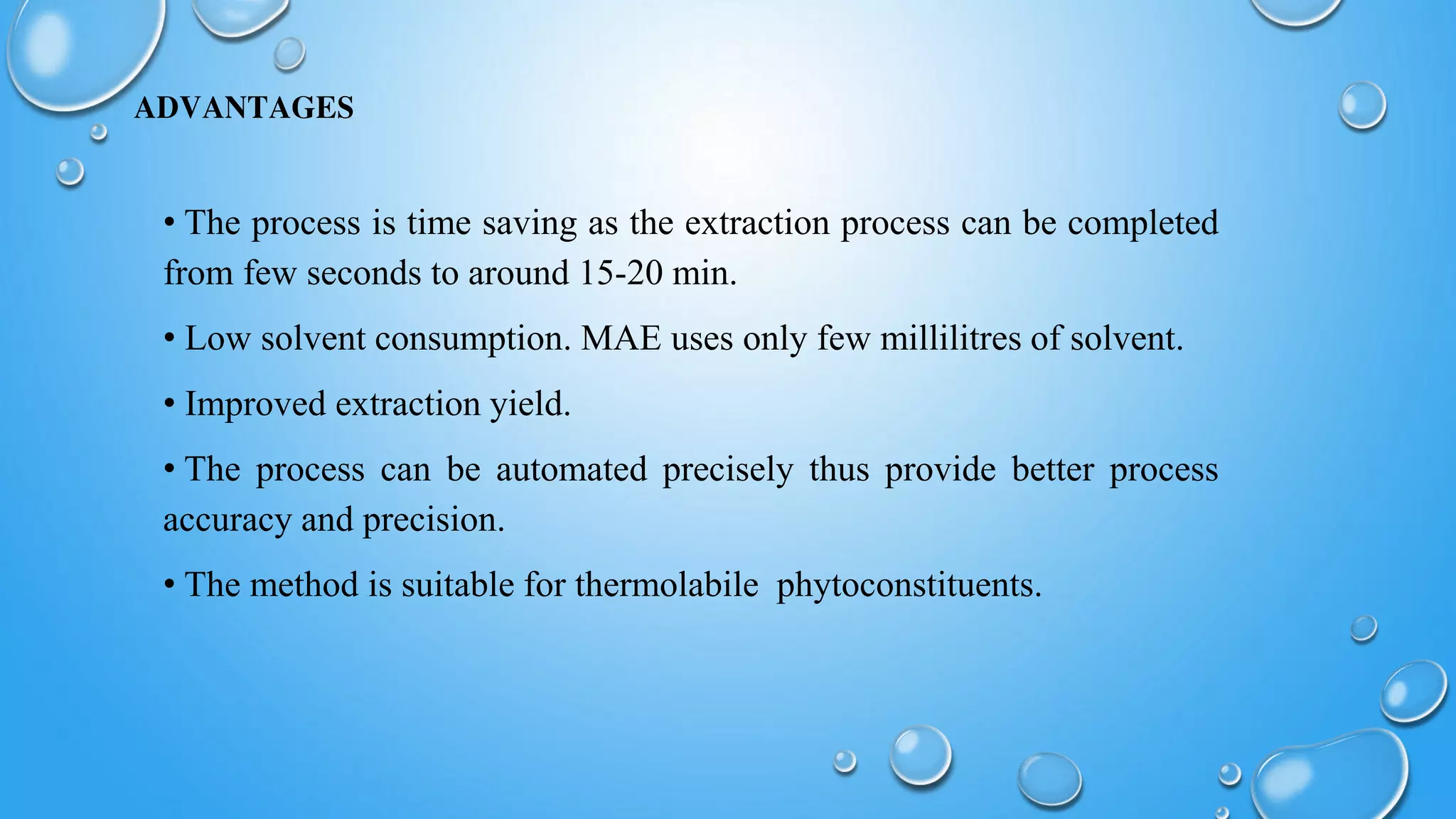 ADVANTAGES

• The process is time saving as the extraction process can be completed from few seconds to around 15-20 min.

• Low solvent consumption. MAE uses only few millilitres of solvent.

• Improved extraction yield.

• The process can be automated precisely thus provide better process accuracy and precision.

• The method is suitable for thermolabile phytoconstituents.